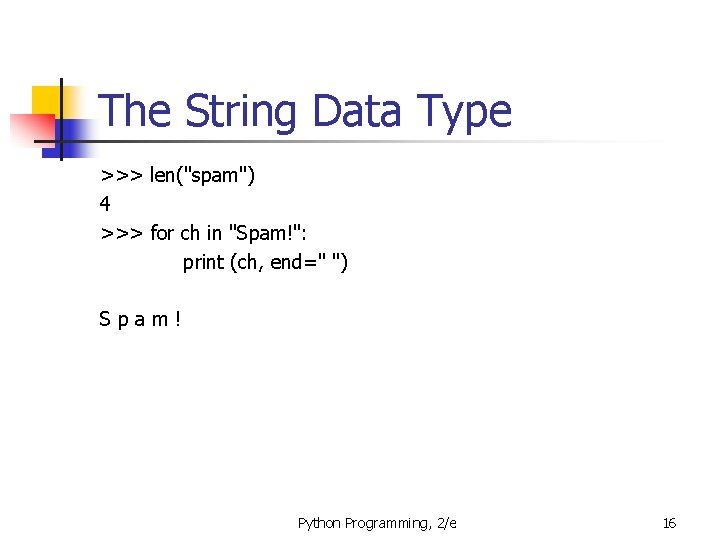 The String Data Type

>>> len("spam")
4
>>> for ch in "Spam!":
print (ch, end=" ")

S p a m !

Python Programming, 2/e

16